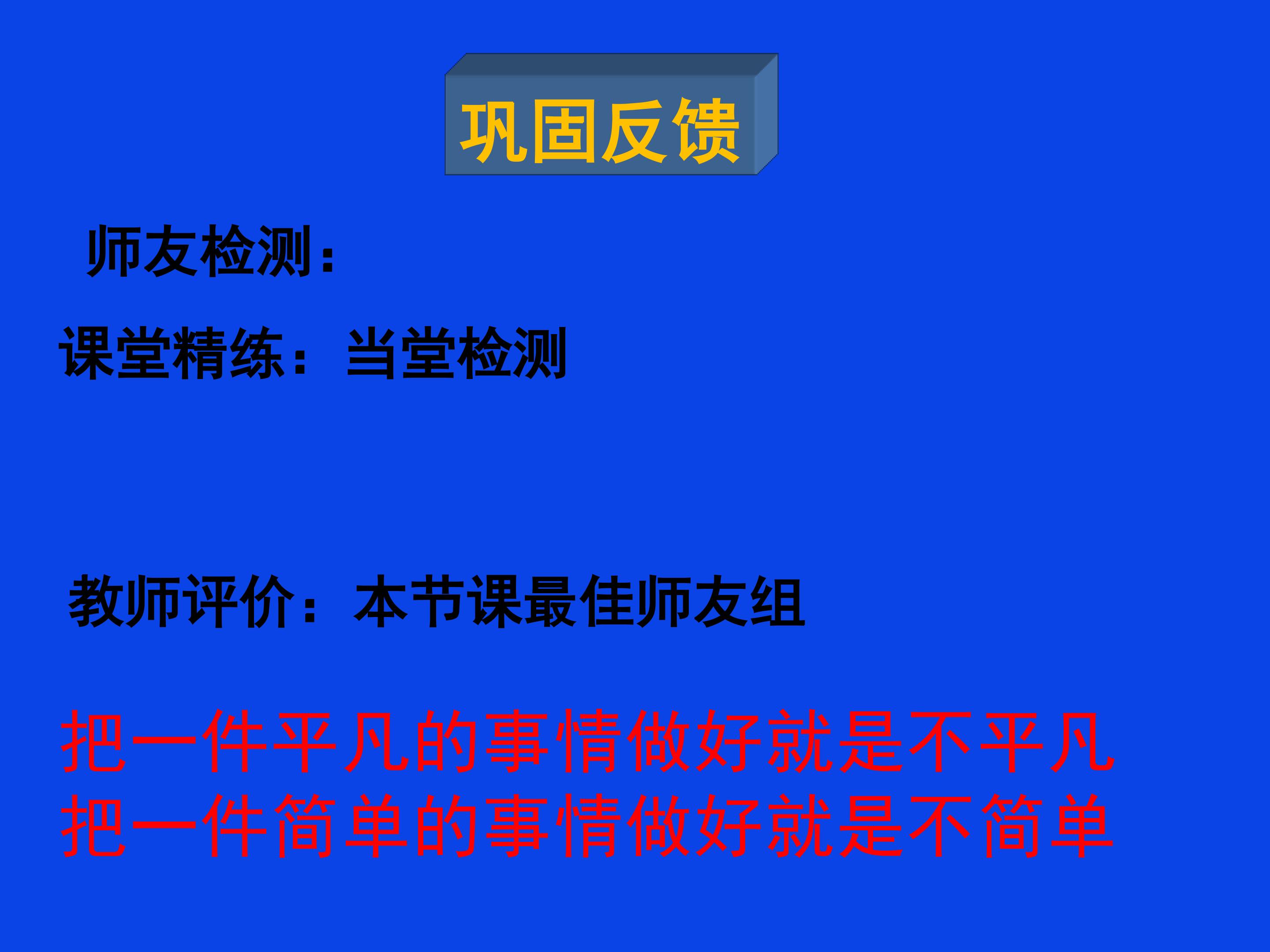 巩固反馈

师友检测：

课堂精练：当堂检测

教师评价：本节课最佳师友组

把一件平凡的事情做好就是不平凡
把一件简单的事情做好就是不简单